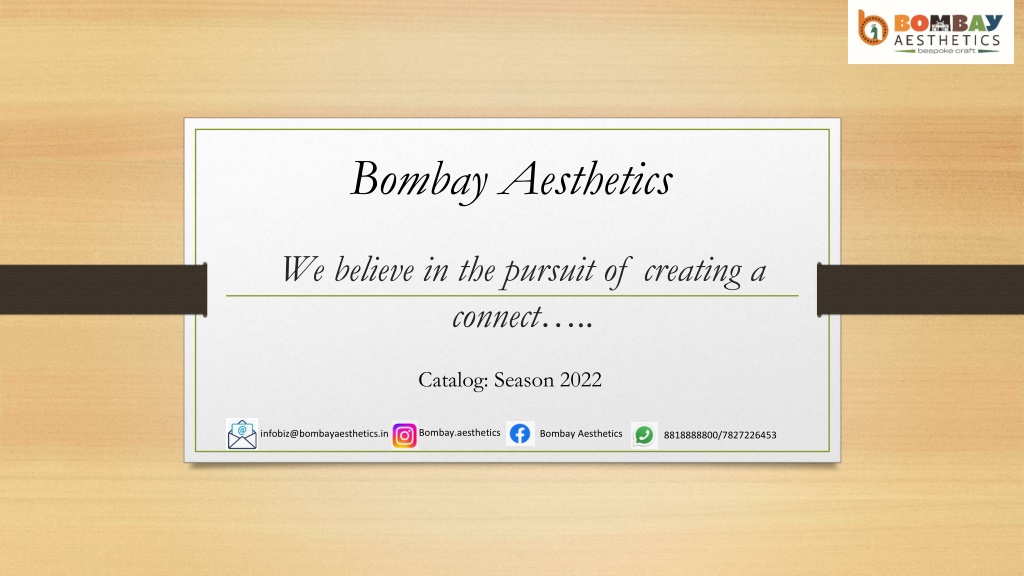 BOMBAY AESTHETICS
bespoke craft

Bombay Aesthetics

We believe in the pursuit of creating a connect…..

Catalog: Season 2022

infobiz@bombayaesthetics.in Bombay.aesthetics Bombay Aesthetics 8818888800/7827226453